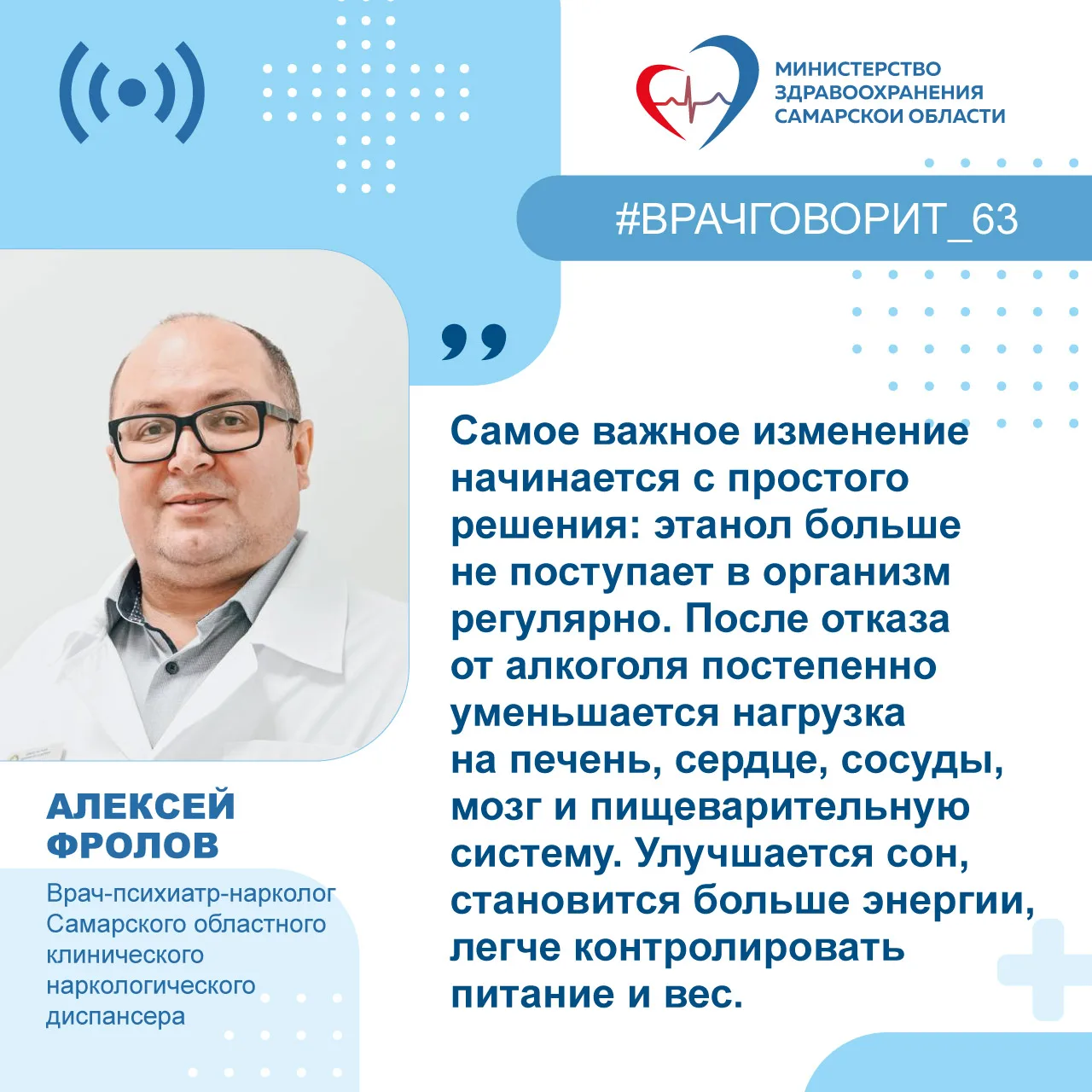 МИНИСТЕРСТВО ЗДРАВООХРАНЕНИЯ САМАРСКОЙ ОБЛАСТИ

#ВРАЧГОВОРИТ_63

Самое важное изменение начинается с простого решения: этанол больше не поступает в организм регулярно. После отказа от алкоголя постепенно уменьшается нагрузка на печень, сердце, сосуды, мозг и пищеварительную систему. Улучшается сон, становится больше энергии, легче контролировать питание и вес.

АЛЕКСЕЙ ФРОЛОВ

Врач-психиатр-нарколог Самарского областного клинического наркологического диспансера